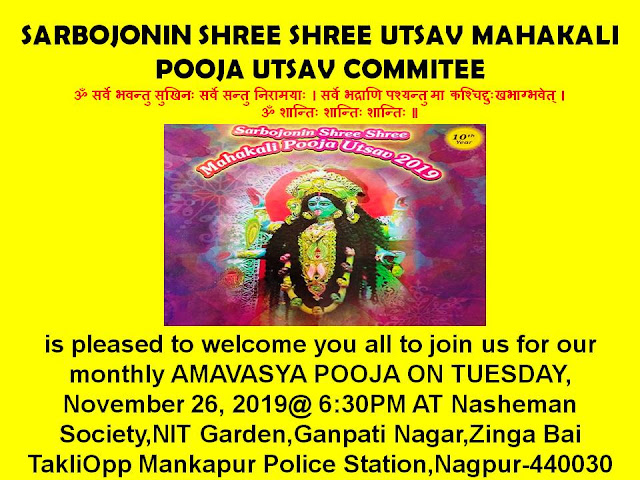 SARBOJONIN SHREE SHREE UTSAV MAHAKALI POOJA UTSAV COMMITEE

ॐ सर्वे भवन्तु सुखिनः सर्वे सन्तु निरामयाः । सर्वे भद्राणि पश्यन्तु मा कश्चिद्दुःखभाग्भवेत् । ॐ शान्तिः शान्तिः शान्तिः ॥

Sarbojonin Shree Shree Mahakali Pooja Utsav 2019

10th Year

is pleased to welcome you all to join us for our monthly AMAVASYA POOJA ON TUESDAY, November 26, 2019@ 6:30PM AT Nasheman Society,NIT Garden,Ganpati Nagar,Zinga Bai TakliOpp Mankapur Police Station,Nagpur-440030